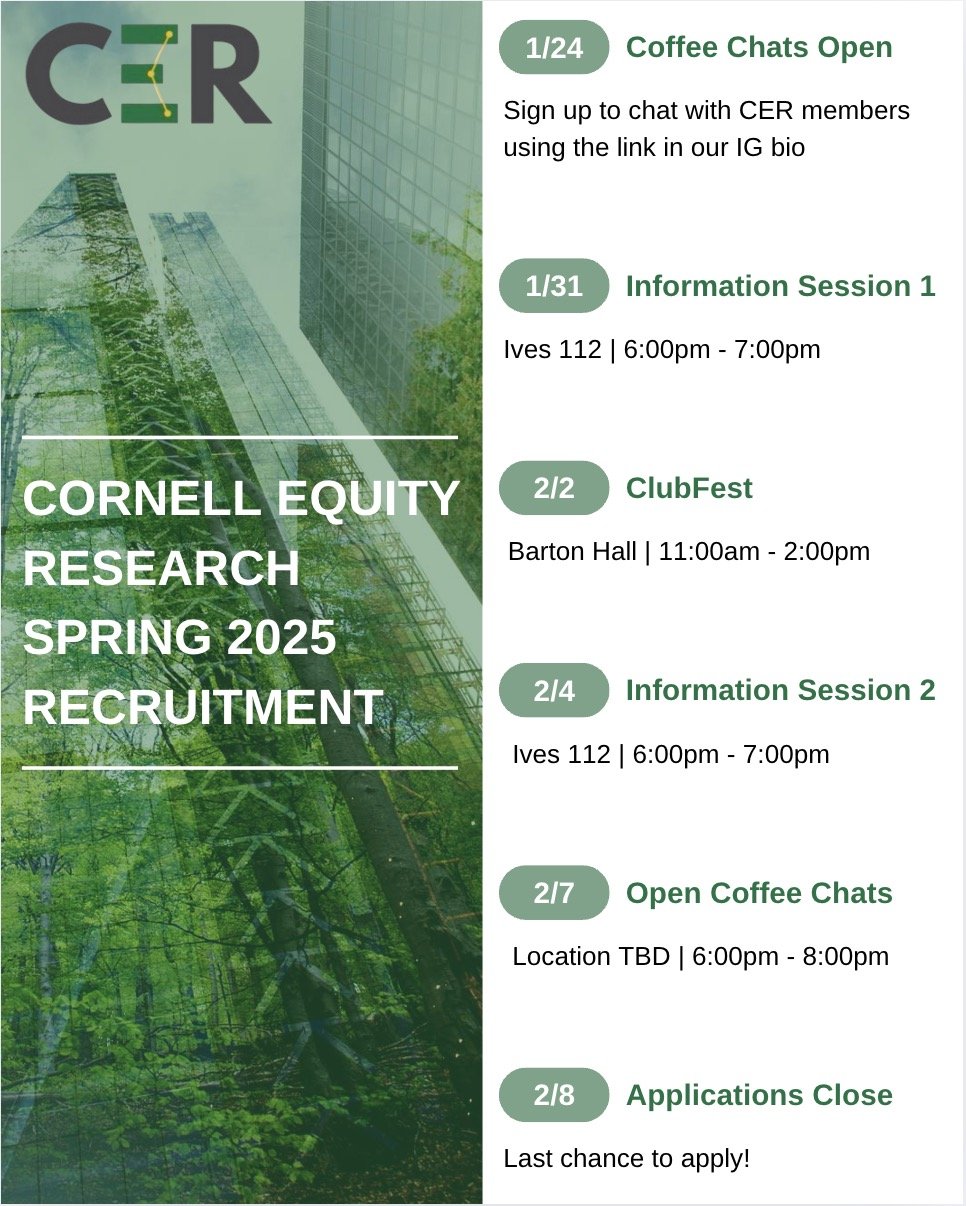 CER

CORNELL EQUITY RESEARCH SPRING 2025 RECRUITMENT

1/24 Coffee Chats Open

Sign up to chat with CER members using the link in our IG bio

1/31 Information Session 1

Ives 112 | 6:00pm - 7:00pm

2/2 ClubFest

Barton Hall | 11:00am - 2:00pm

2/4 Information Session 2

Ives 112 | 6:00pm - 7:00pm

2/7 Open Coffee Chats

Location TBD | 6:00pm - 8:00pm

2/8 Applications Close

Last chance to apply!